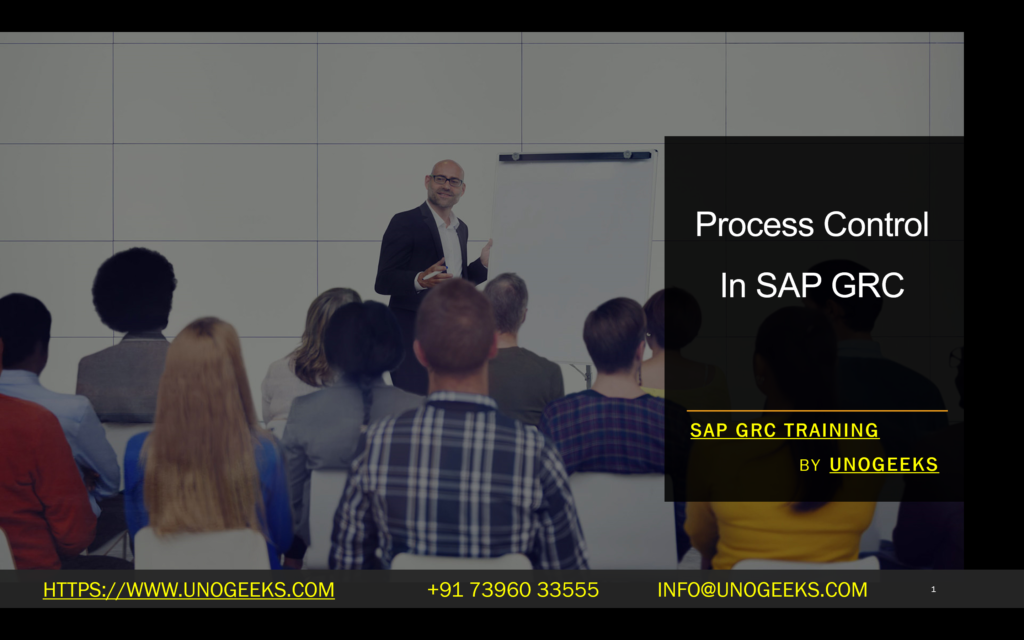 Process Control In SAP GRC

SAP GRC TRAINING

BY UNOGEEKS

HTTPS://WWW.UNOGEEKS.COM +91 73960 33555 INFO@UNOGEEKS.COM 1